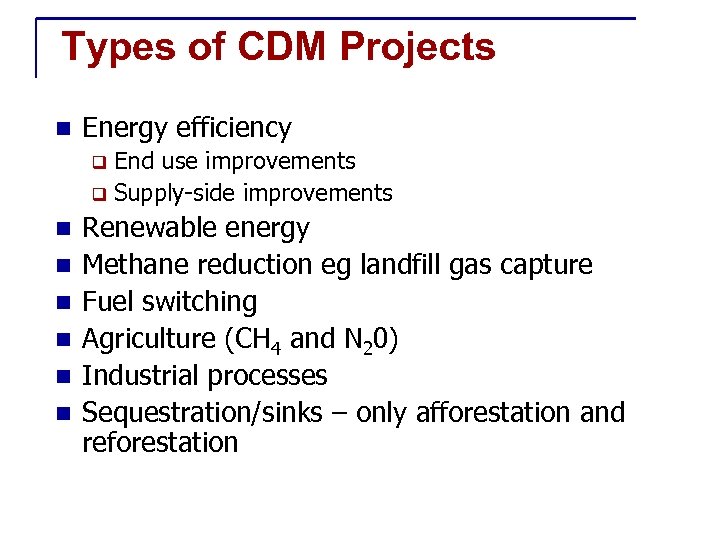 Types of CDM Projects

- Energy efficiency
  - End use improvements
  - Supply-side improvements
- Renewable energy
- Methane reduction eg landfill gas capture
- Fuel switching
- Agriculture ($CH_4$ and $N_20$)
- Industrial processes
- Sequestration/sinks – only afforestation and reforestation